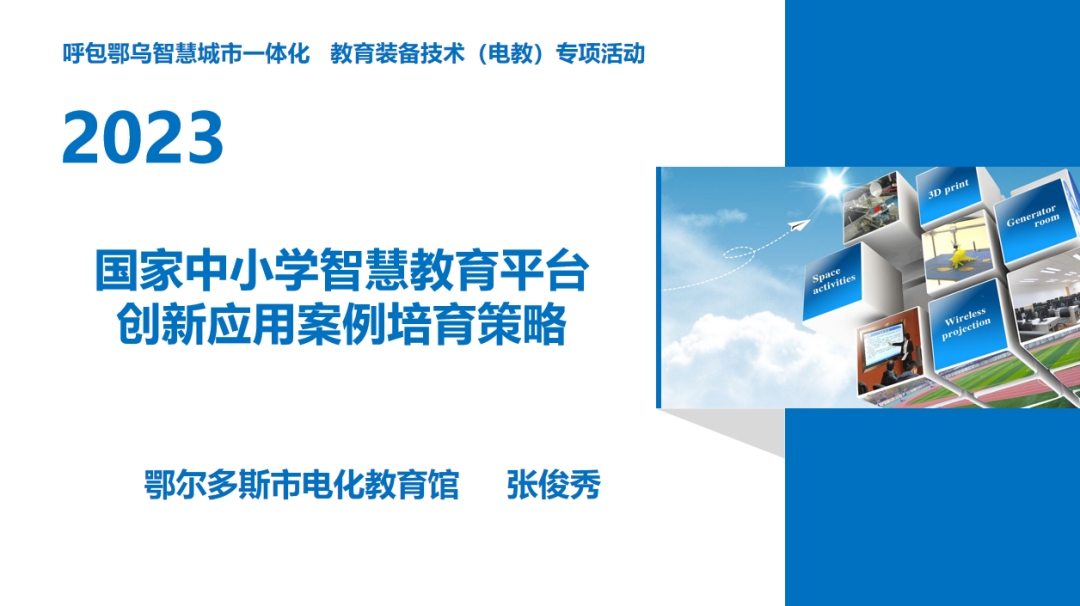 呼包鄂乌智慧城市一体化　教育装备技术（电教）专项活动

2023

国家中小学智慧教育平台
创新应用案例培育策略

3D print
Generator room
Space activities
Wireless projection

鄂尔多斯市电化教育馆　　张俊秀